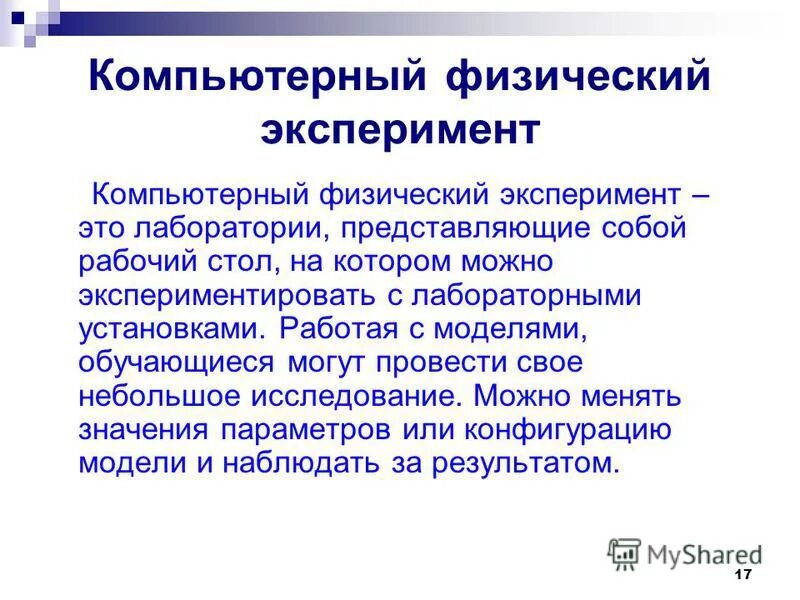 Компьютерный физический эксперимент

Компьютерный физический эксперимент – это лаборатории, представляющие собой рабочий стол, на котором можно экспериментировать с лабораторными установками. Работая с моделями, обучающиеся могут провести свое небольшое исследование. Можно менять значения параметров или конфигурацию модели и наблюдать за результатом.

MyShared

17